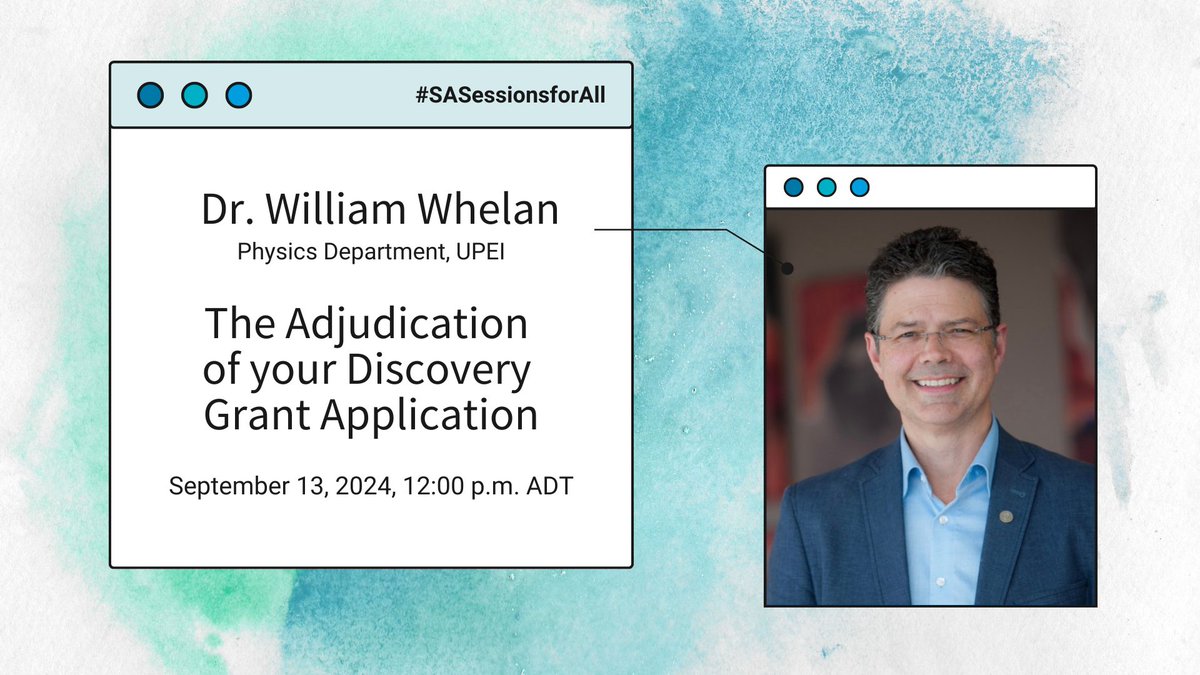 #SASessionsforAll

Dr. William Whelan
Physics Department, UPEI

The Adjudication of your Discovery Grant Application

September 13, 2024, 12:00 p.m. ADT